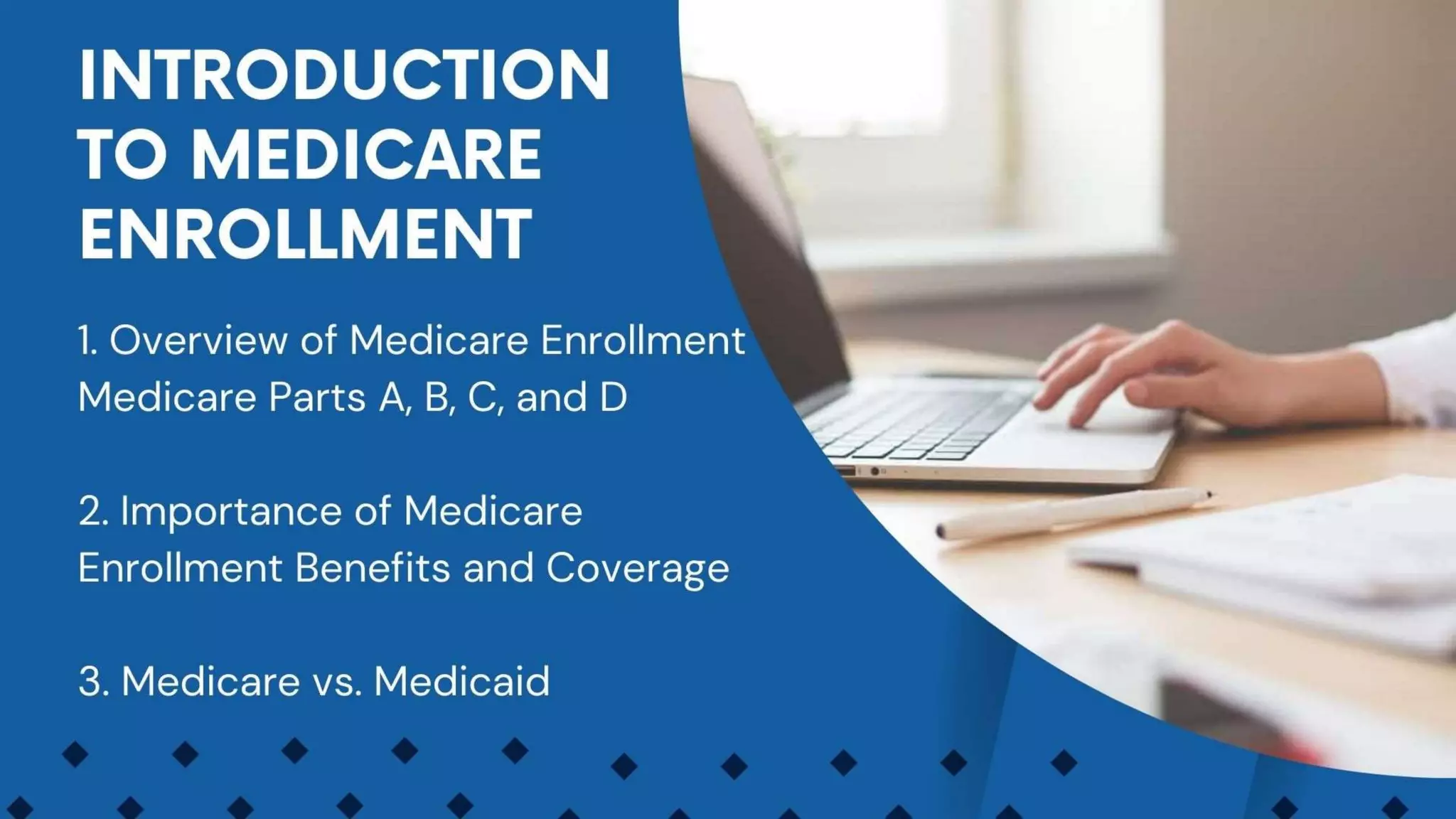 INTRODUCTION TO MEDICARE ENROLLMENT

1. Overview of Medicare Enrollment Medicare Parts A, B, C, and D

2. Importance of Medicare Enrollment Benefits and Coverage

3. Medicare vs. Medicaid